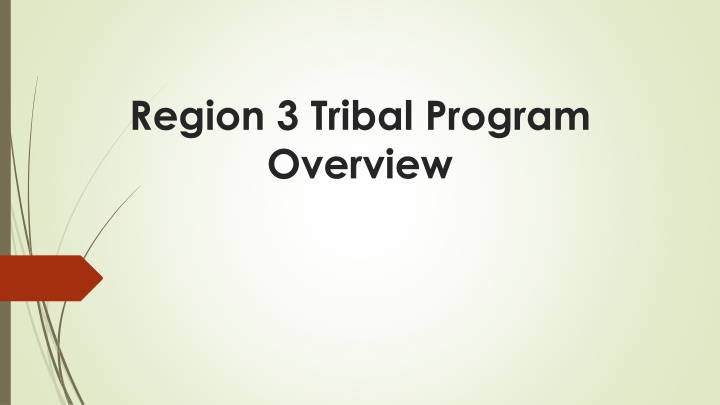 Region 3 Tribal Program Overview